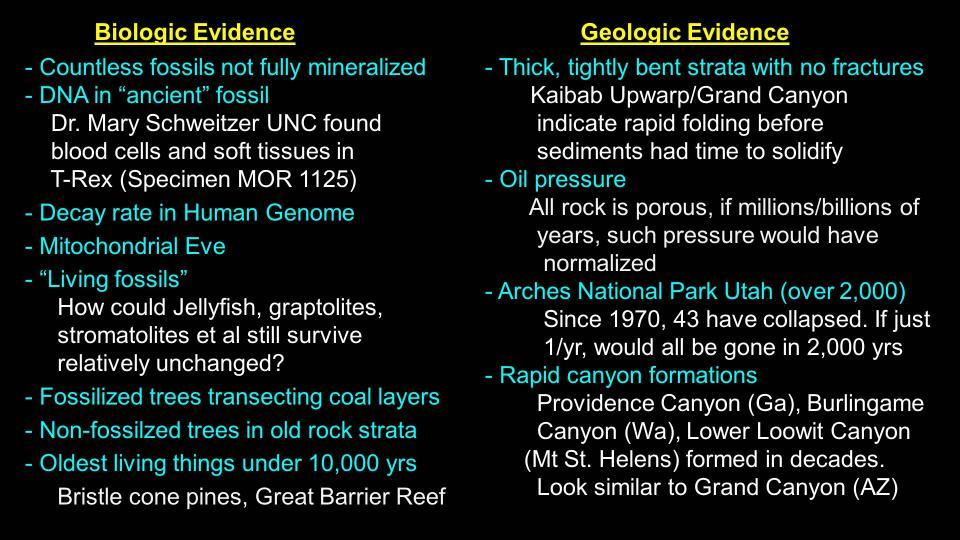 Biologic Evidence

- Countless fossils not fully mineralized
- DNA in “ancient” fossil
Dr. Mary Schweitzer UNC found blood cells and soft tissues in T-Rex (Specimen MOR 1125)
- Decay rate in Human Genome
- Mitochondrial Eve
- “Living fossils”
How could Jellyfish, graptolites, stromatolites et al still survive relatively unchanged?
- Fossilized trees transecting coal layers
- Non-fossilzed trees in old rock strata
- Oldest living things under 10,000 yrs
Bristle cone pines, Great Barrier Reef

Geologic Evidence

- Thick, tightly bent strata with no fractures
Kaibab Upwarp/Grand Canyon indicate rapid folding before sediments had time to solidify
- Oil pressure
All rock is porous, if millions/billions of years, such pressure would have normalized
- Arches National Park Utah (over 2,000)
Since 1970, 43 have collapsed. If just 1/yr, would all be gone in 2,000 yrs
- Rapid canyon formations
Providence Canyon (Ga), Burlingame Canyon (Wa), Lower Loowit Canyon (Mt St. Helens) formed in decades.
Look similar to Grand Canyon (AZ)